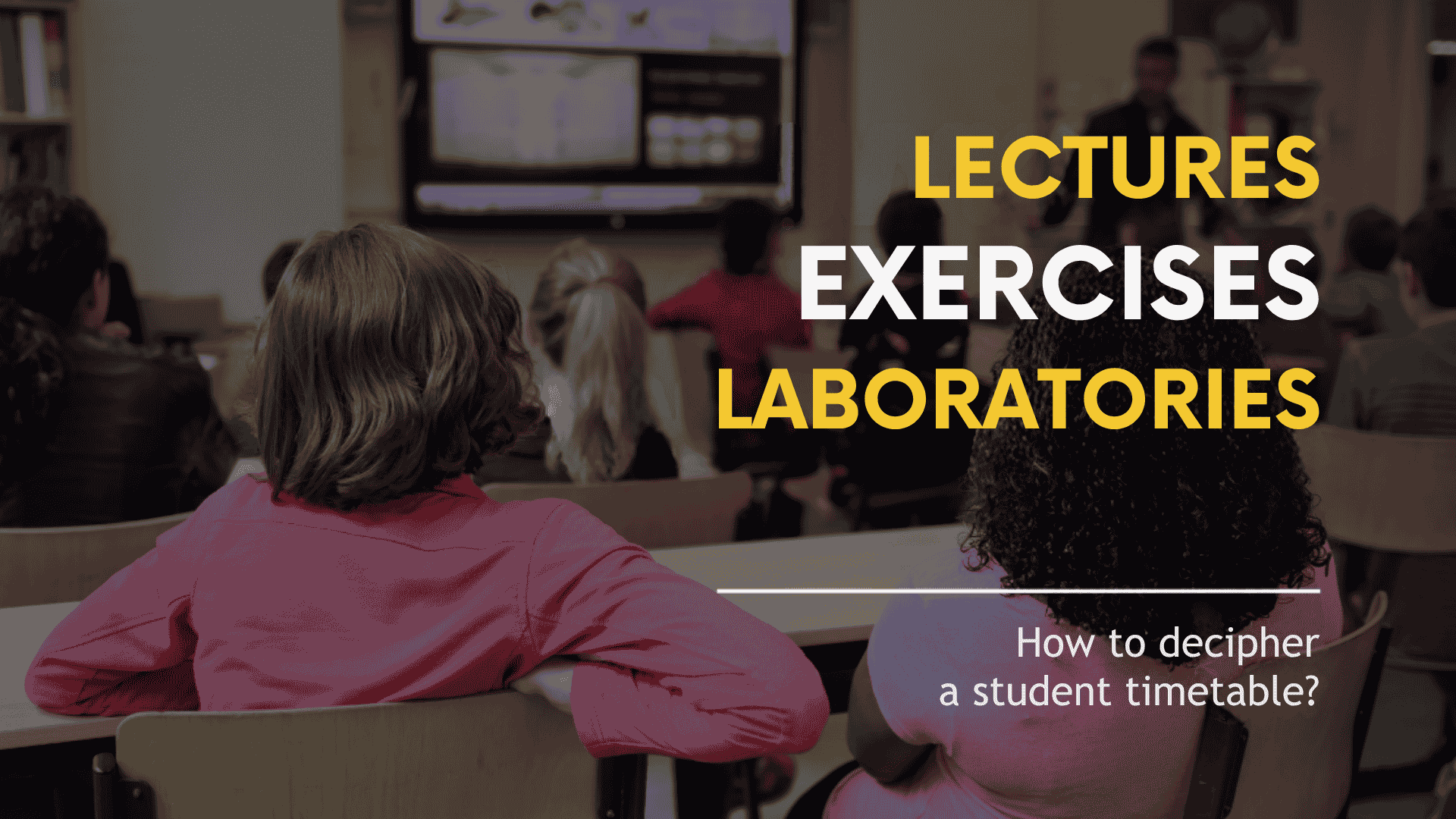 LECTURES
EXERCISES
LABORATORIES

How to decipher a student timetable?